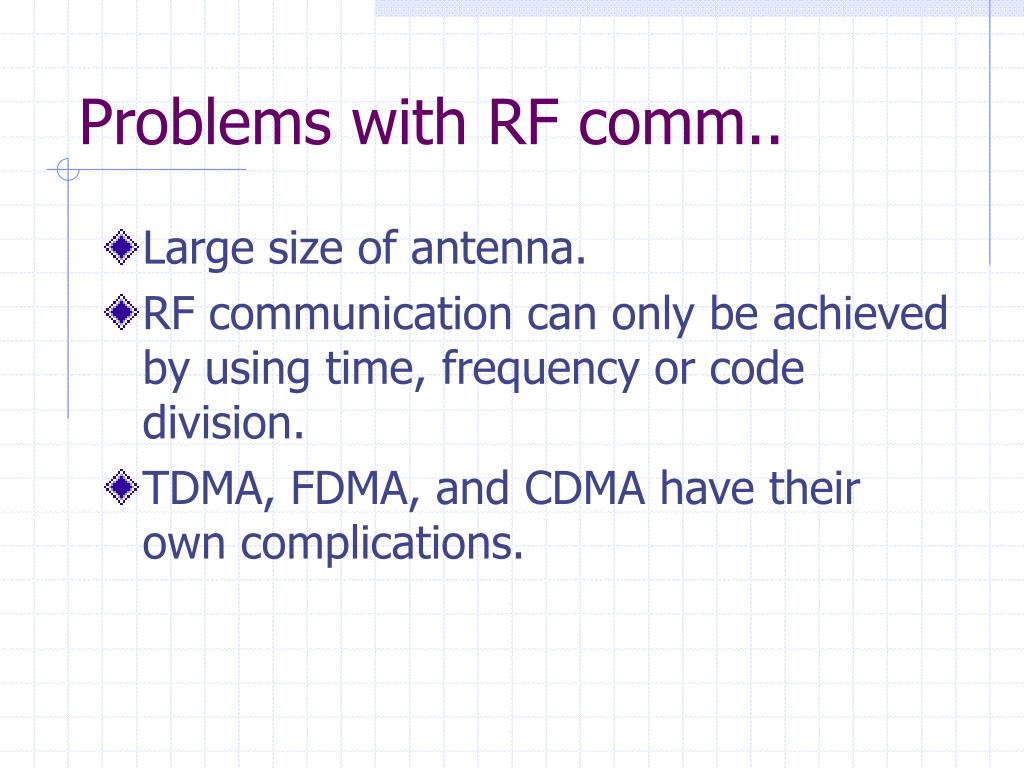 Problems with RF comm..

Large size of antenna.

RF communication can only be achieved by using time, frequency or code division.

TDMA, FDMA, and CDMA have their own complications.